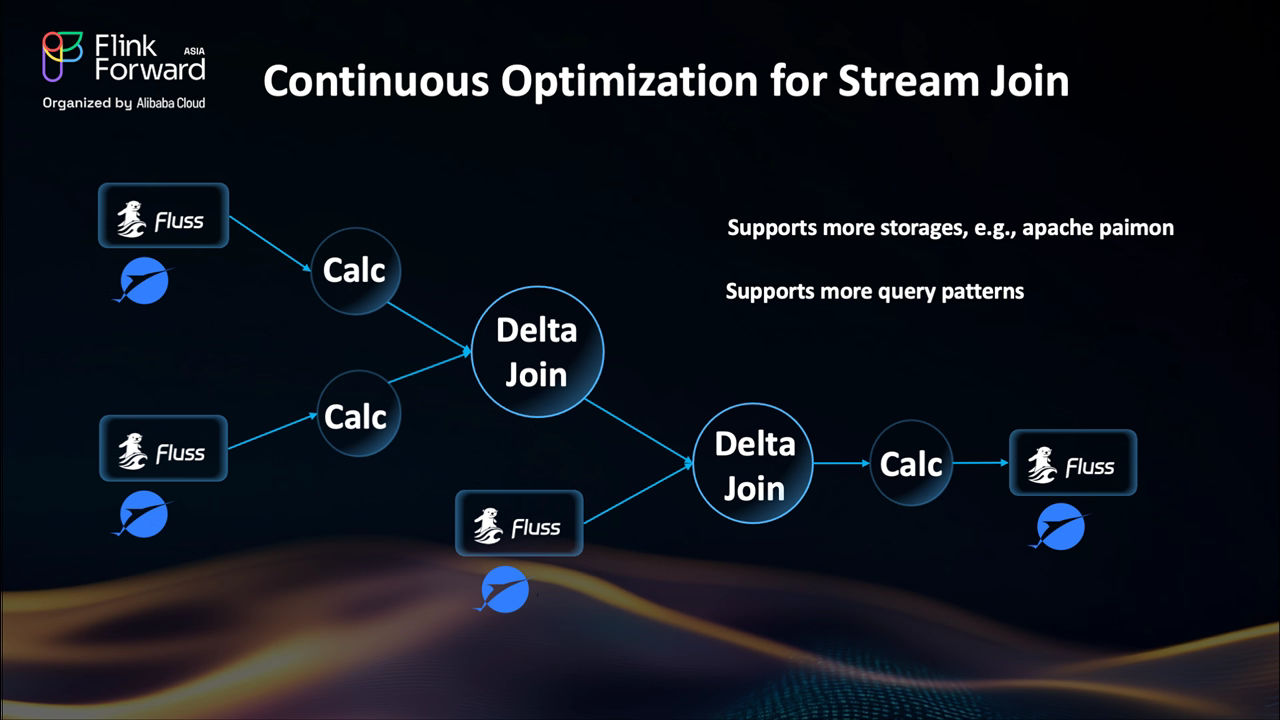 Flink Forward ASIA
Organized by Alibaba Cloud

Continuous Optimization for Stream Join

Fluss

Calc

Fluss

Calc

Delta Join

Fluss

Delta Join

Calc

Fluss

Supports more storages, e.g., apache paimon

Supports more query patterns